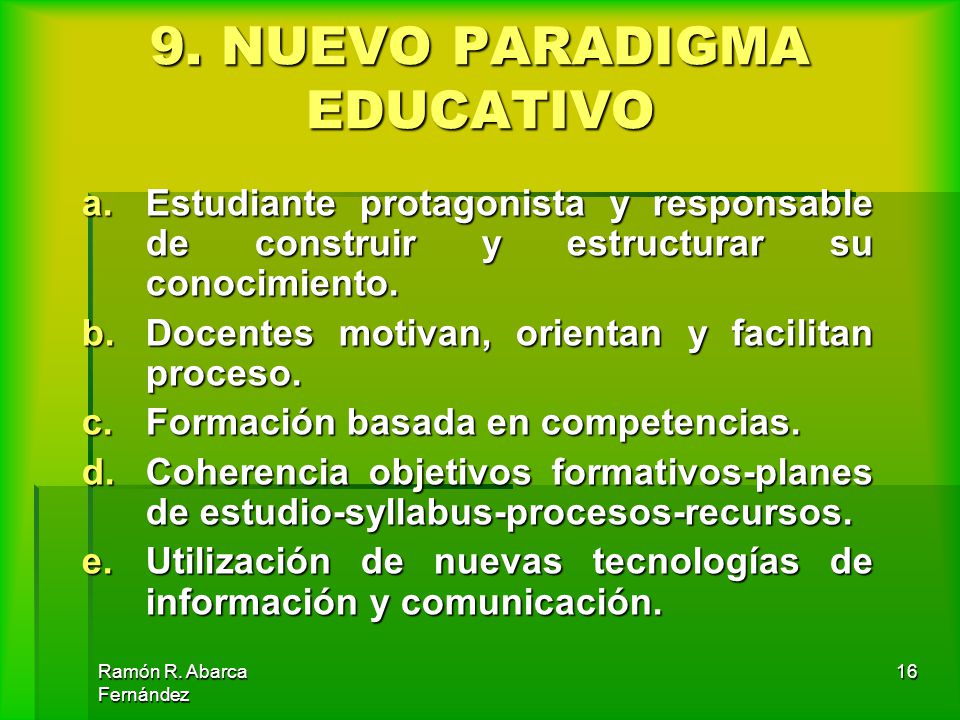 9. NUEVO PARADIGMA EDUCATIVO

a. Estudiante protagonista y responsable de construir y estructurar su conocimiento.
b. Docentes motivan, orientan y facilitan proceso.
c. Formación basada en competencias.
d. Coherencia objetivos formativos-planes de estudio-syllabus-procesos-recursos.
e. Utilización de nuevas tecnologías de información y comunicación.

Ramón R. Abarca Fernández

16